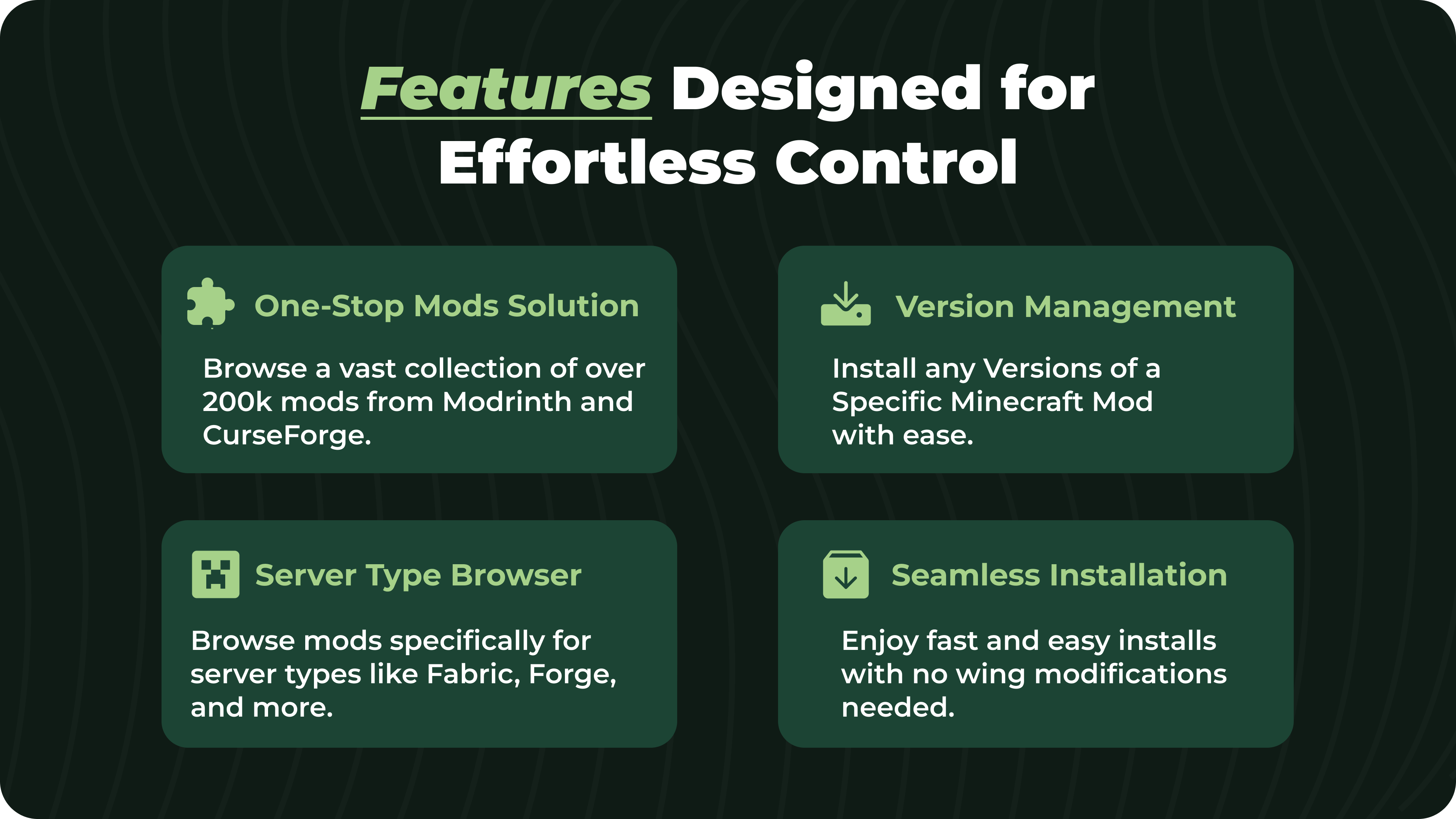 Features Designed for Effortless Control

One-Stop Mods Solution

Browse a vast collection of over 200k mods from Modrinth and CurseForge.

Version Management

Install any Versions of a Specific Minecraft Mod with ease.

Server Type Browser

Browse mods specifically for server types like Fabric, Forge, and more.

Seamless Installation

Enjoy fast and easy installs with no wing modifications needed.